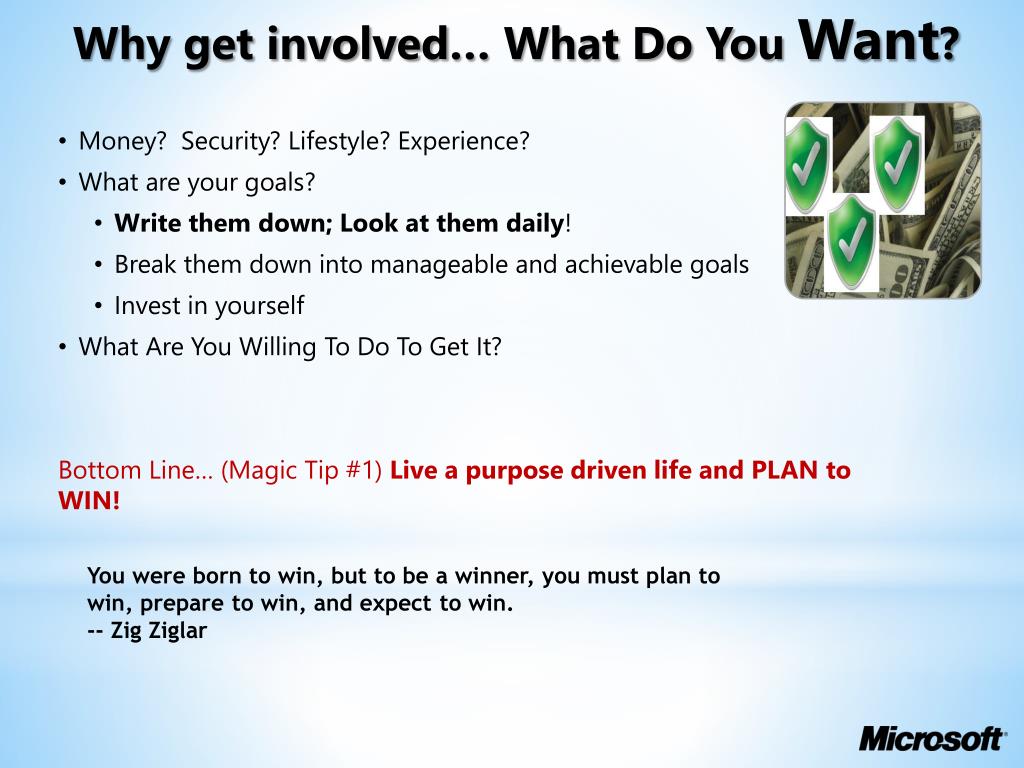 Why get involved… What Do You Want?

• Money? Security? Lifestyle? Experience?
• What are your goals?
  • Write them down; Look at them daily!
  • Break them down into manageable and achievable goals
  • Invest in yourself
• What Are You Willing To Do To Get It?

Bottom Line… (Magic Tip #1) Live a purpose driven life and PLAN to WIN!

You were born to win, but to be a winner, you must plan to win, prepare to win, and expect to win.
-- Zig Ziglar

Microsoft